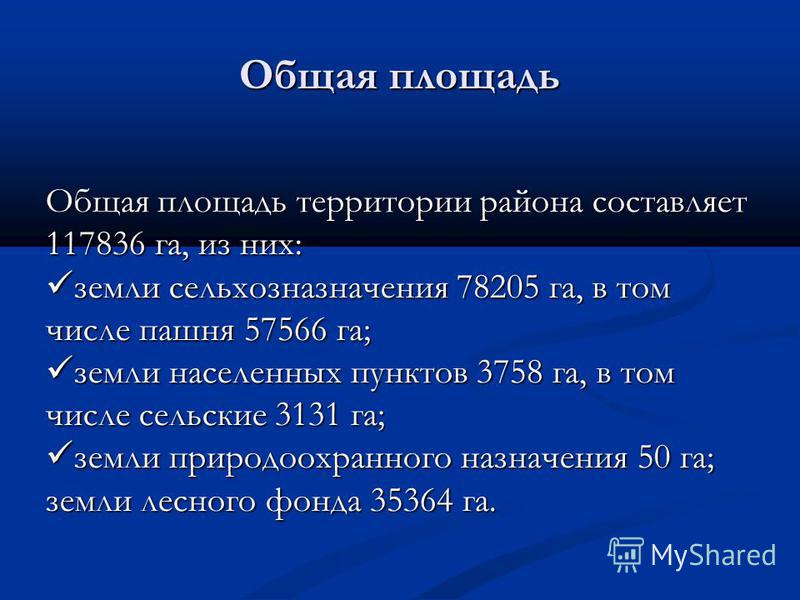 Общая площадь

Общая площадь территории района составляет 117836 га, из них:
✓земли сельхозназначения 78205 га, в том числе пашня 57566 га;
✓земли населенных пунктов 3758 га, в том числе сельские 3131 га;
✓земли природоохранного назначения 50 га; земли лесного фонда 35364 га.

MyShared